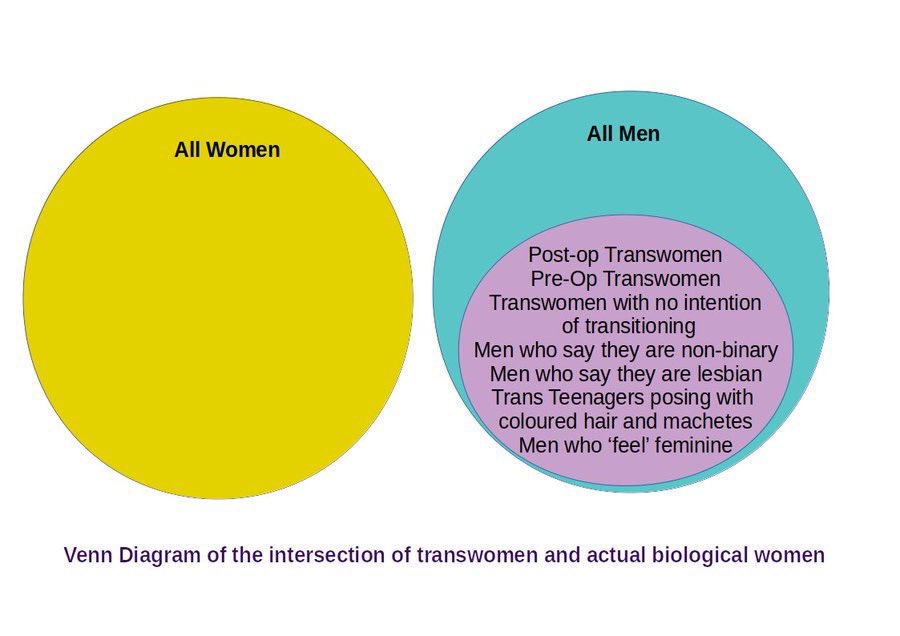 All Women

All Men

Post-op Transwomen
Pre-Op Transwomen
Transwomen with no intention of transitioning
Men who say they are non-binary
Men who say they are lesbian
Trans Teenagers posing with coloured hair and machetes
Men who 'feel' feminine

Venn Diagram of the intersection of transwomen and actual biological women